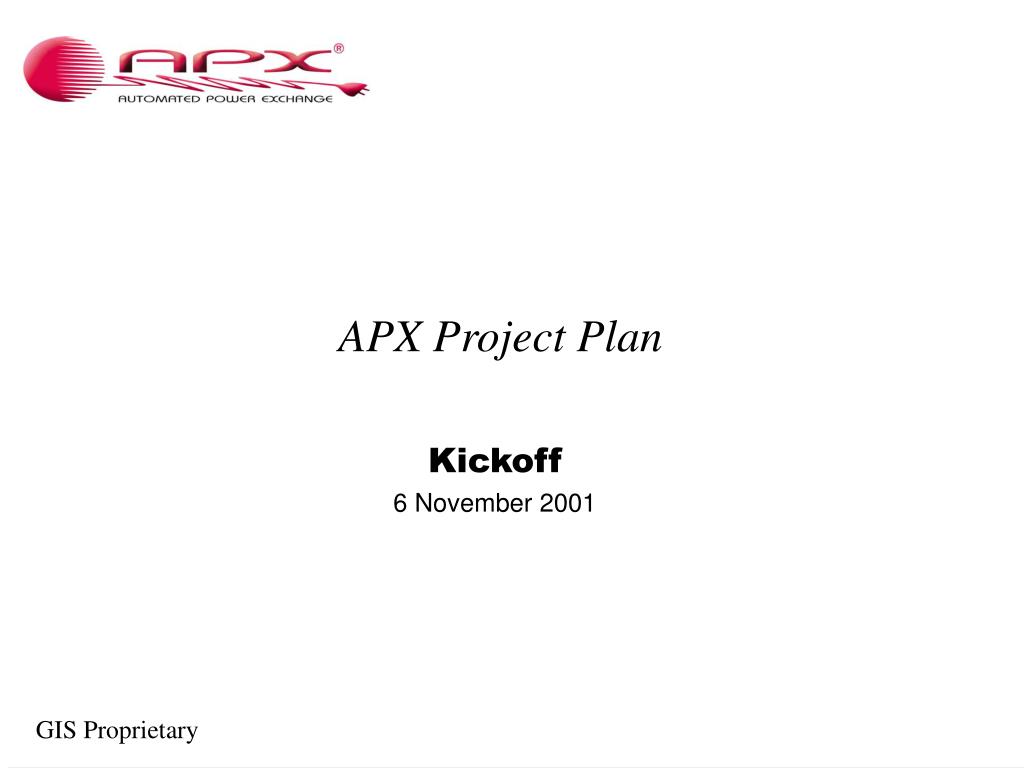 APX®
AUTOMATED POWER EXCHANGE

APX Project Plan

Kickoff

6 November 2001

GIS Proprietary